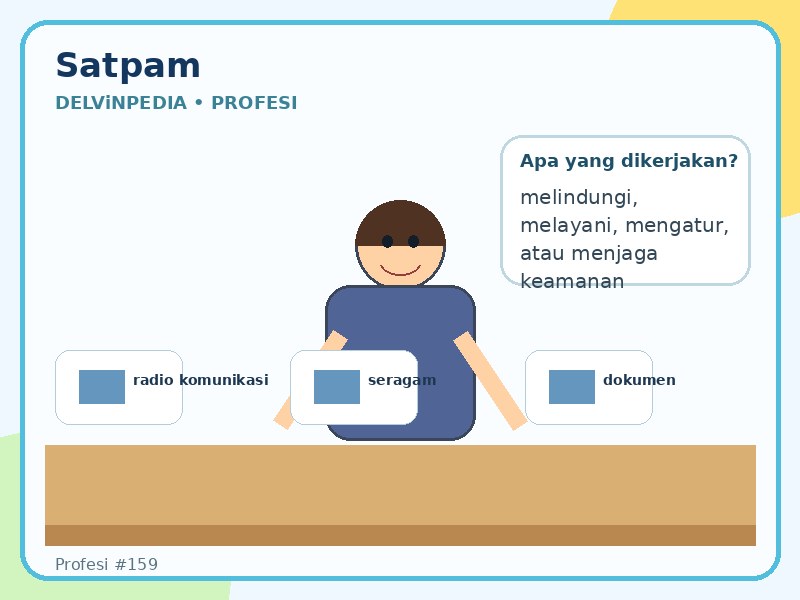 Satpam

DELViNPEDIA • PROFESI

Apa yang dikerjakan?

melindungi, melayani, mengatur, atau menjaga keamanan

radio komunikasi

seragam

dokumen

Profesi #159